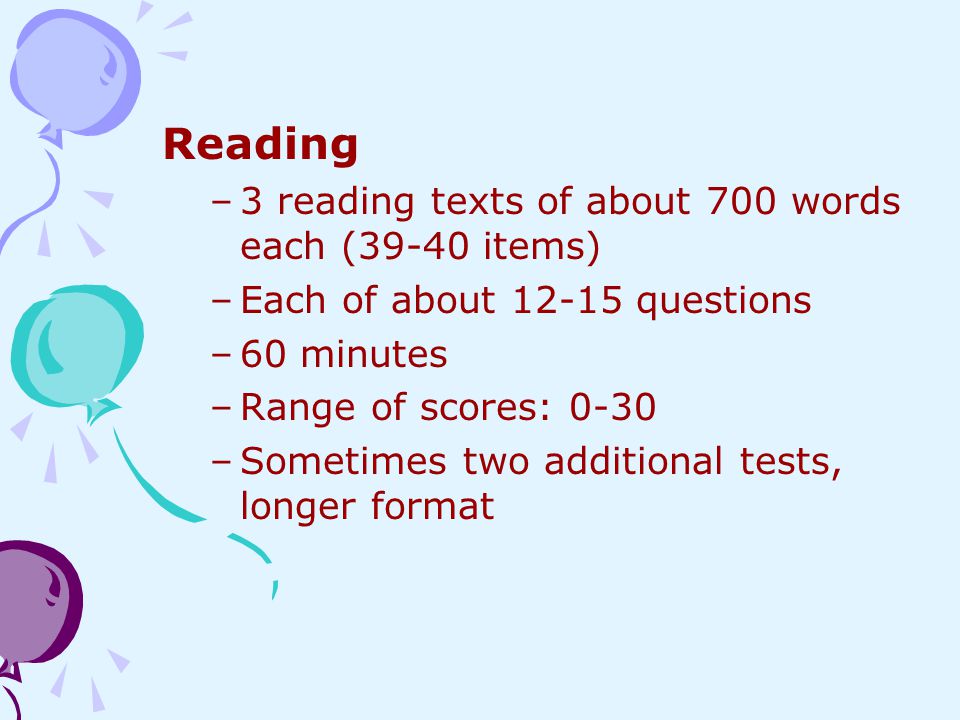 Reading

– 3 reading texts of about 700 words each (39-40 items)
– Each of about 12-15 questions
– 60 minutes
– Range of scores: 0-30
– Sometimes two additional tests, longer format